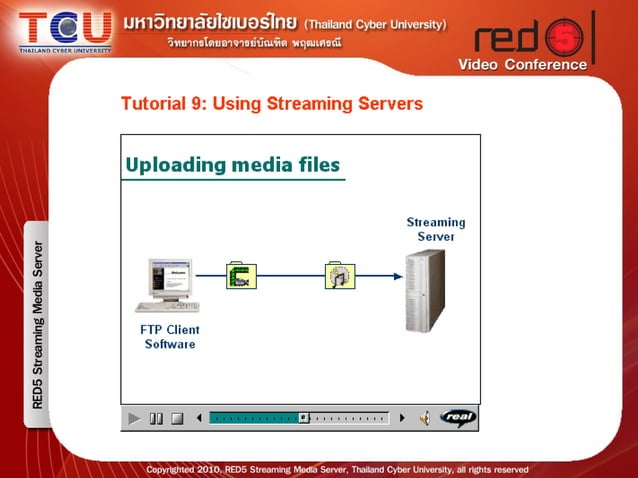 TCU
THAILAND CYBER UNIVERSITY

มหาวิทยาลัยไซเบอร์ไทย (Thailand Cyber University)
วิทยากรโดยอาจารย์บัณฑิต พฤฒเศรณี

red5
Video Conference

Tutorial 9: Using Streaming Servers

Uploading media files

Streaming Server

FTP Client Software

real

RED5 Streaming Media Server

Copyrighted 2010, RED5 Streaming Media Server, Thailand Cyber University, all rights reserved